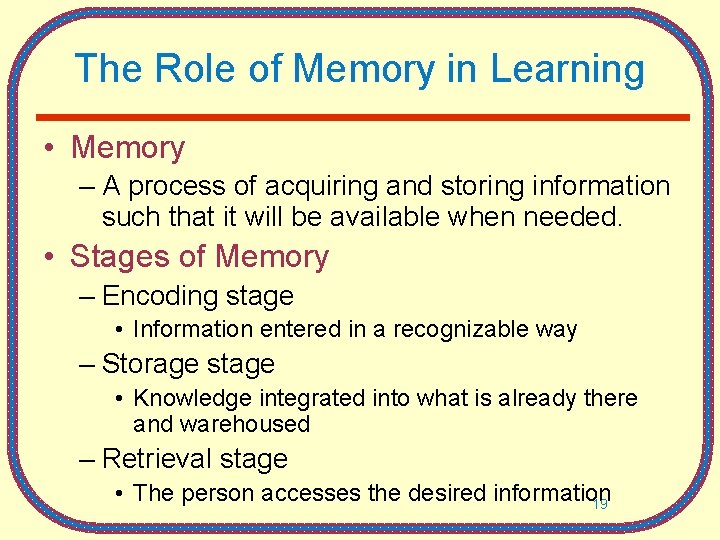 The Role of Memory in Learning

• Memory

– A process of acquiring and storing information such that it will be available when needed.

• Stages of Memory

– Encoding stage

• Information entered in a recognizable way

– Storage stage

• Knowledge integrated into what is already there and warehoused

– Retrieval stage

• The person accesses the desired information

19